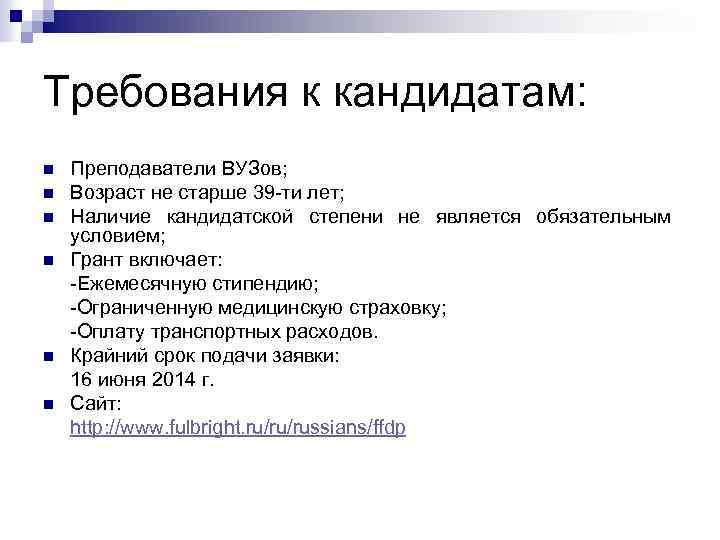 Требования к кандидатам:

Преподаватели ВУЗов;

Возраст не старше 39-ти лет;

Наличие кандидатской степени не является обязательным условием;

Грант включает:
-Ежемесячную стипендию;
-Ограниченную медицинскую страховку;
-Оплату транспортных расходов.

Крайний срок подачи заявки:
16 июня 2014 г.

Сайт:
http://www.fulbright.ru/ru/russians/ffdp